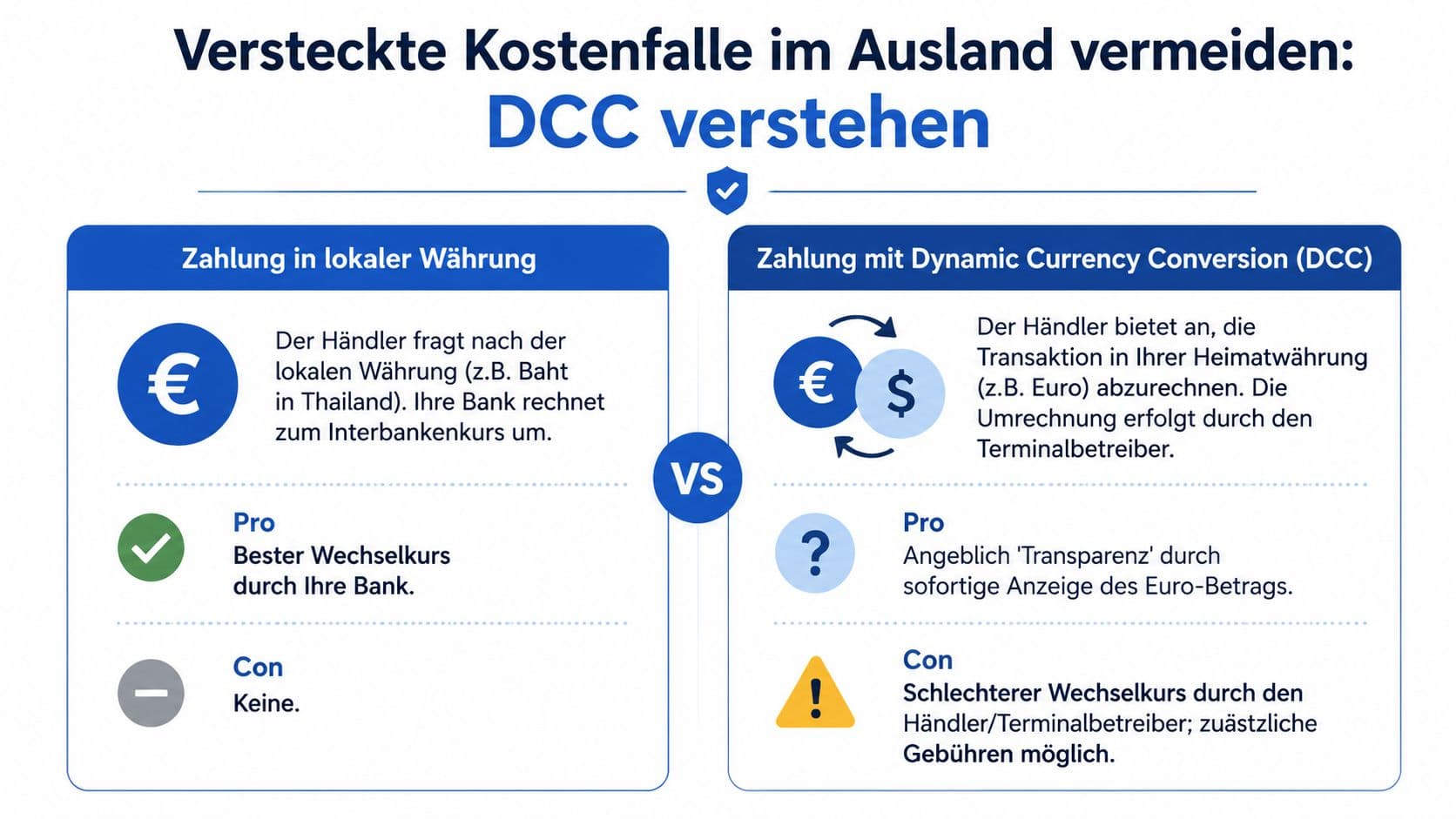 Versteckte Kostenfalle im Ausland vermeiden:
DCC verstehen

Zahlung in lokaler Währung

€

Der Händler fragt nach der lokalen Währung (z.B. Baht in Thailand). Ihre Bank rechnet zum Interbankenkurs um.

Pro
Bester Wechselkurs durch Ihre Bank.

Con
Keine.

VS

Zahlung mit Dynamic Currency Conversion (DCC)

€ $

Der Händler bietet an, die Transaktion in Ihrer Heimatwährung (z.B. Euro) abzurechnen. Die Umrechnung erfolgt durch den Terminalbetreiber.

?

Pro
Angeblich 'Transparenz' durch sofortige Anzeige des Euro-Betrags.

!

Con
Schlechterer Wechselkurs durch den Händler/Terminalbetreiber; zuästzliche Gebühren möglich.